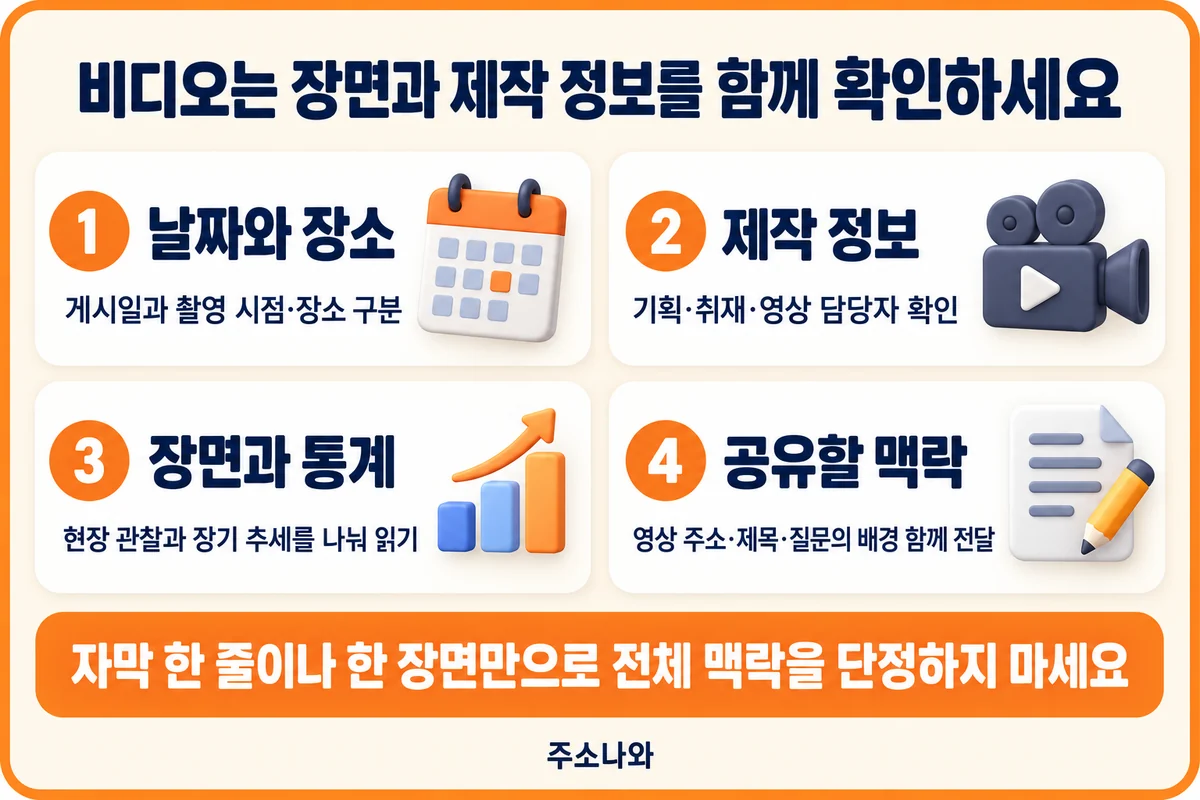 비디오는 장면과 제작 정보를 함께 확인하세요

1 날짜와 장소
게시일과 촬영 시점·장소 구분

2 제작 정보
기획·취재·영상 담당자 확인

3 장면과 통계
현장 관찰과 장기 추세를 나눠 읽기

4 공유할 맥락
영상 주소·제목·질문의 배경 함께 전달

자막 한 줄이나 한 장면만으로 전체 맥락을 단정하지 마세요

주소나와